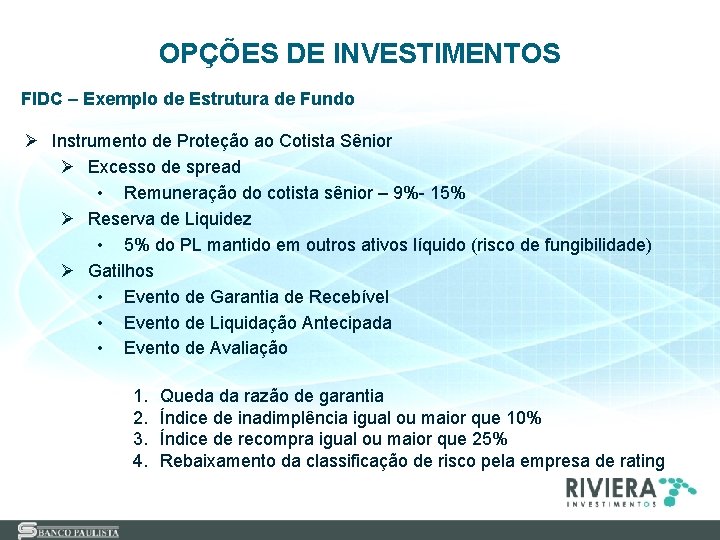 OPÇÕES DE INVESTIMENTOS

FIDC – Exemplo de Estrutura de Fundo

➢ Instrumento de Proteção ao Cotista Sênior
➢ Excesso de spread
• Remuneração do cotista sênior – 9%- 15%
➢ Reserva de Liquidez
• 5% do PL mantido em outros ativos líquido (risco de fungibilidade)
➢ Gatilhos
• Evento de Garantia de Recebível
• Evento de Liquidação Antecipada
• Evento de Avaliação

1. Queda da razão de garantia
2. Índice de inadimplência igual ou maior que 10%
3. Índice de recompra igual ou maior que 25%
4. Rebaixamento da classificação de risco pela empresa de rating

RIVIERA INVESTIMENTOS

BANCO PAULISTA